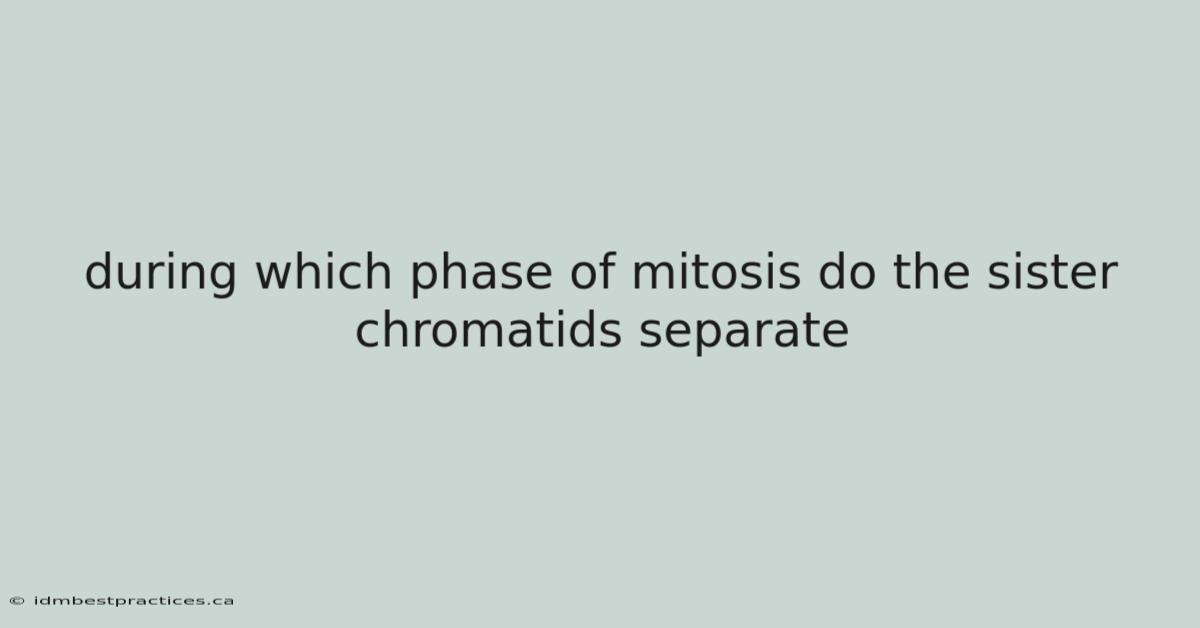 during which phase of mitosis do the sister chromatids separate

© idmbestpractices.ca